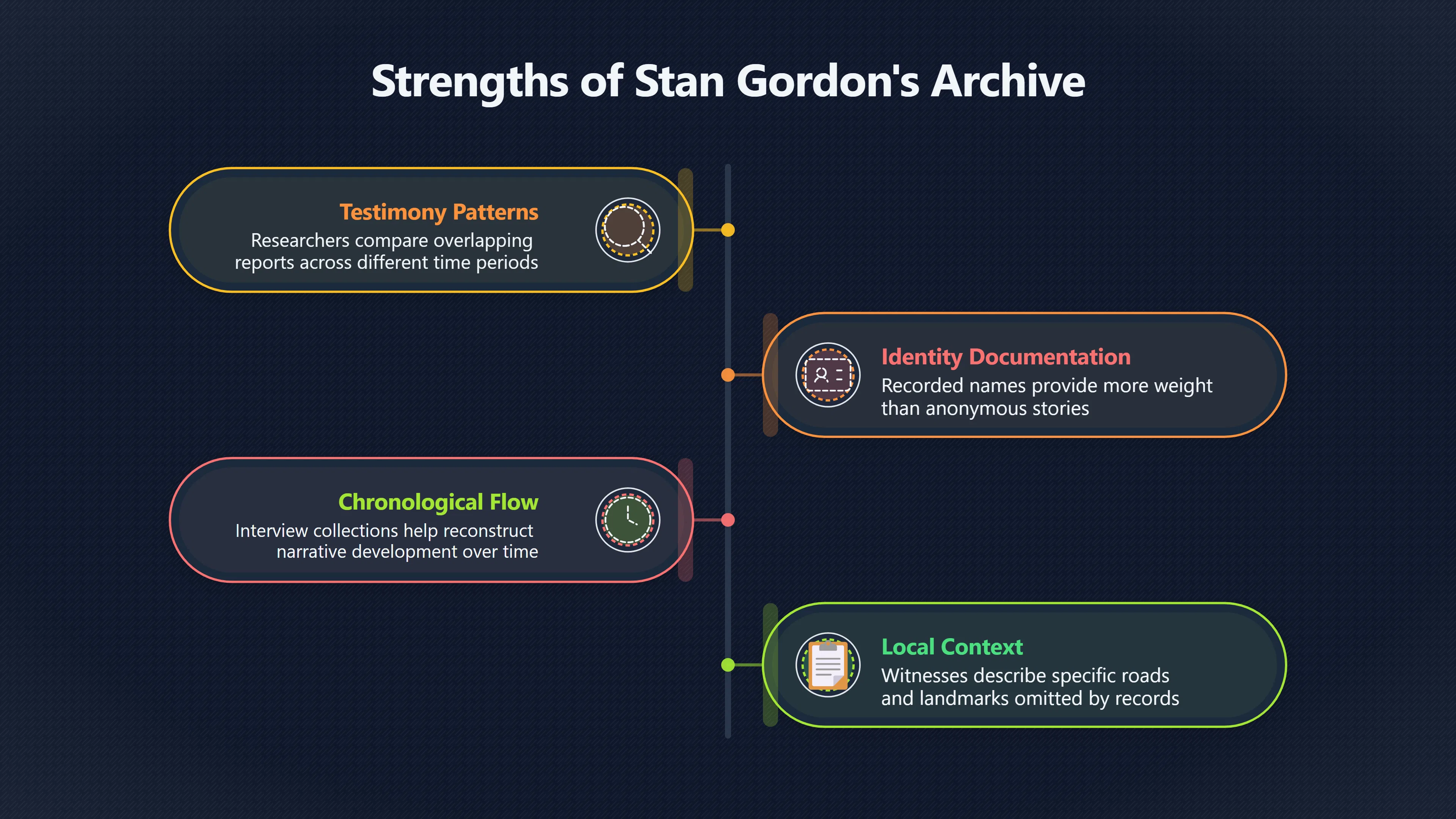 Strengths of Stan Gordon's Archive

Testimony Patterns
Researchers compare overlapping reports across different time periods

Identity Documentation
Recorded names provide more weight than anonymous stories

Chronological Flow
Interview collections help reconstruct narrative development over time

Local Context
Witnesses describe specific roads and landmarks omitted by records